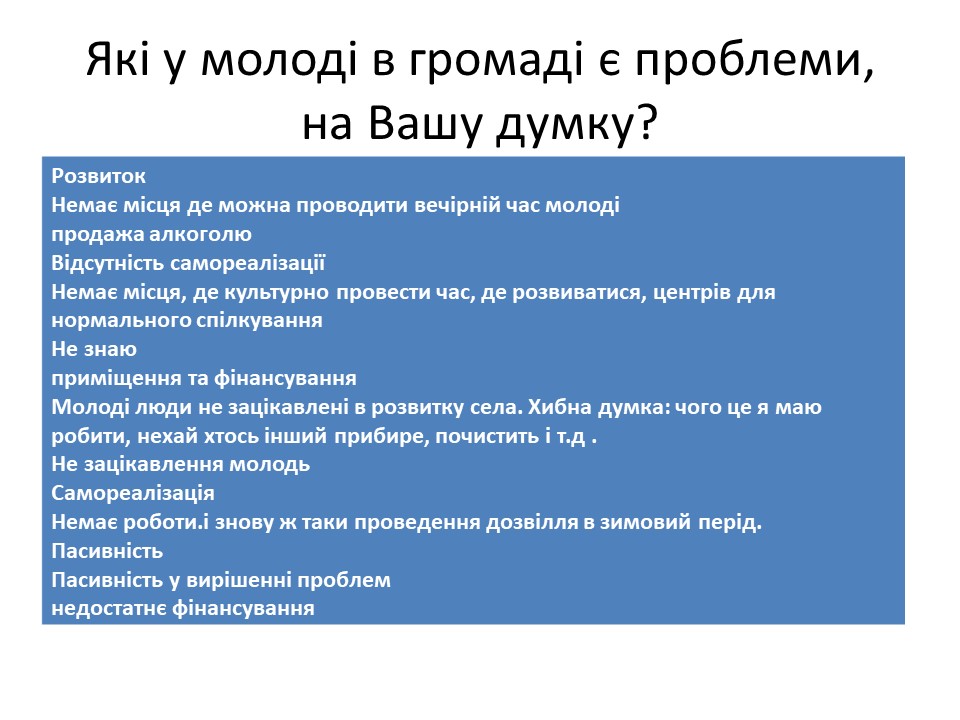 Які у молоді в громаді є проблеми, на Вашу думку?

Розвиток
Немає місця де можна проводити вечірній час молоді
продажа алкоголю
Відсутність самореалізації
Немає місця, де культурно провести час, де розвиватися, центрів для нормального спілкування
Не знаю
приміщення та фінансування
Молоді люди не зацікавлені в розвитку села. Хибна думка: чого це я маю робити, нехай хтось інший прибире, почистить і т.д .
Не зацікавлення молодь
Самореалізація
Немає роботи.і знову ж таки проведення дозвілля в зимовий перід.
Пасивність
Пасивність у вирішенні проблем
недостатнє фінансування